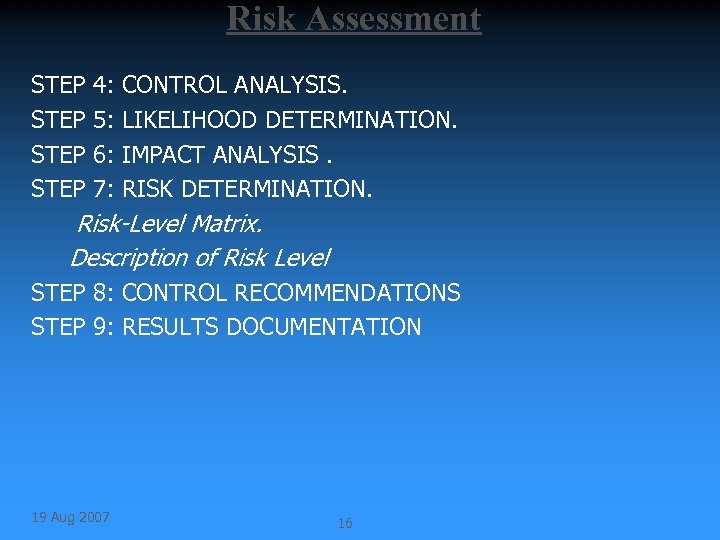 Risk Assessment

STEP 4: CONTROL ANALYSIS.
STEP 5: LIKELIHOOD DETERMINATION.
STEP 6: IMPACT ANALYSIS .
STEP 7: RISK DETERMINATION.
Risk-Level Matrix.
Description of Risk Level
STEP 8: CONTROL RECOMMENDATIONS
STEP 9: RESULTS DOCUMENTATION

19 Aug 2007

16